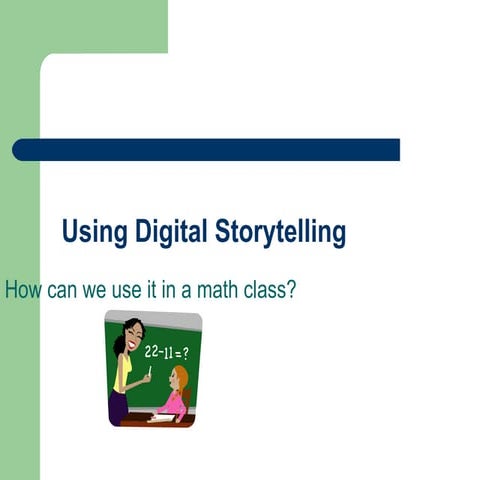 Using Digital Storytelling

How can we use it in a math class?

$22-11=?$